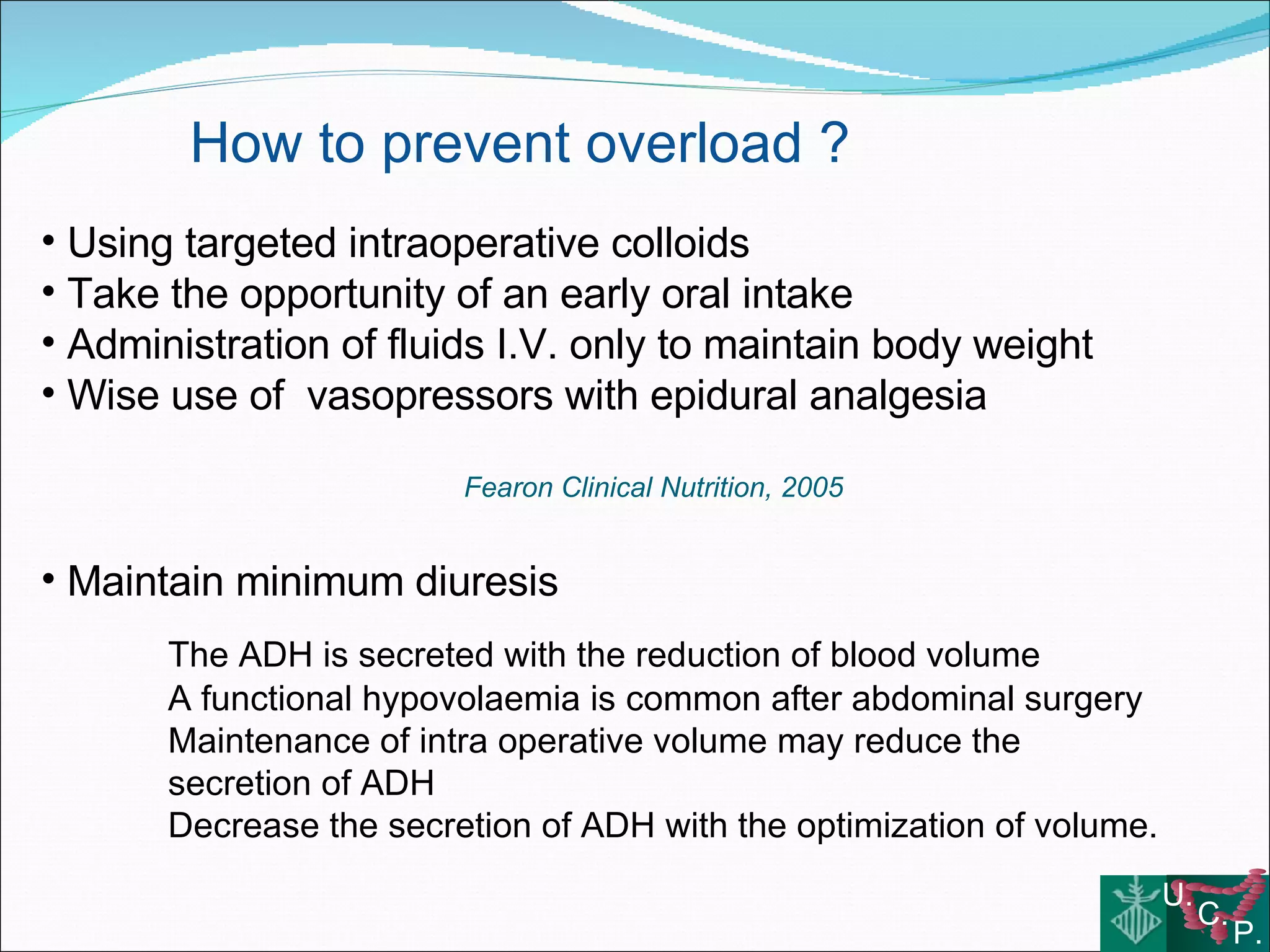 How to prevent overload ?

• Using targeted intraoperative colloids
• Take the opportunity of an early oral intake
• Administration of fluids I.V. only to maintain body weight
• Wise use of vasopressors with epidural analgesia

Fearon Clinical Nutrition, 2005

• Maintain minimum diuresis

The ADH is secreted with the reduction of blood volume
A functional hypovolaemia is common after abdominal surgery
Maintenance of intra operative volume may reduce the secretion of ADH
Decrease the secretion of ADH with the optimization of volume.

U. C. P.